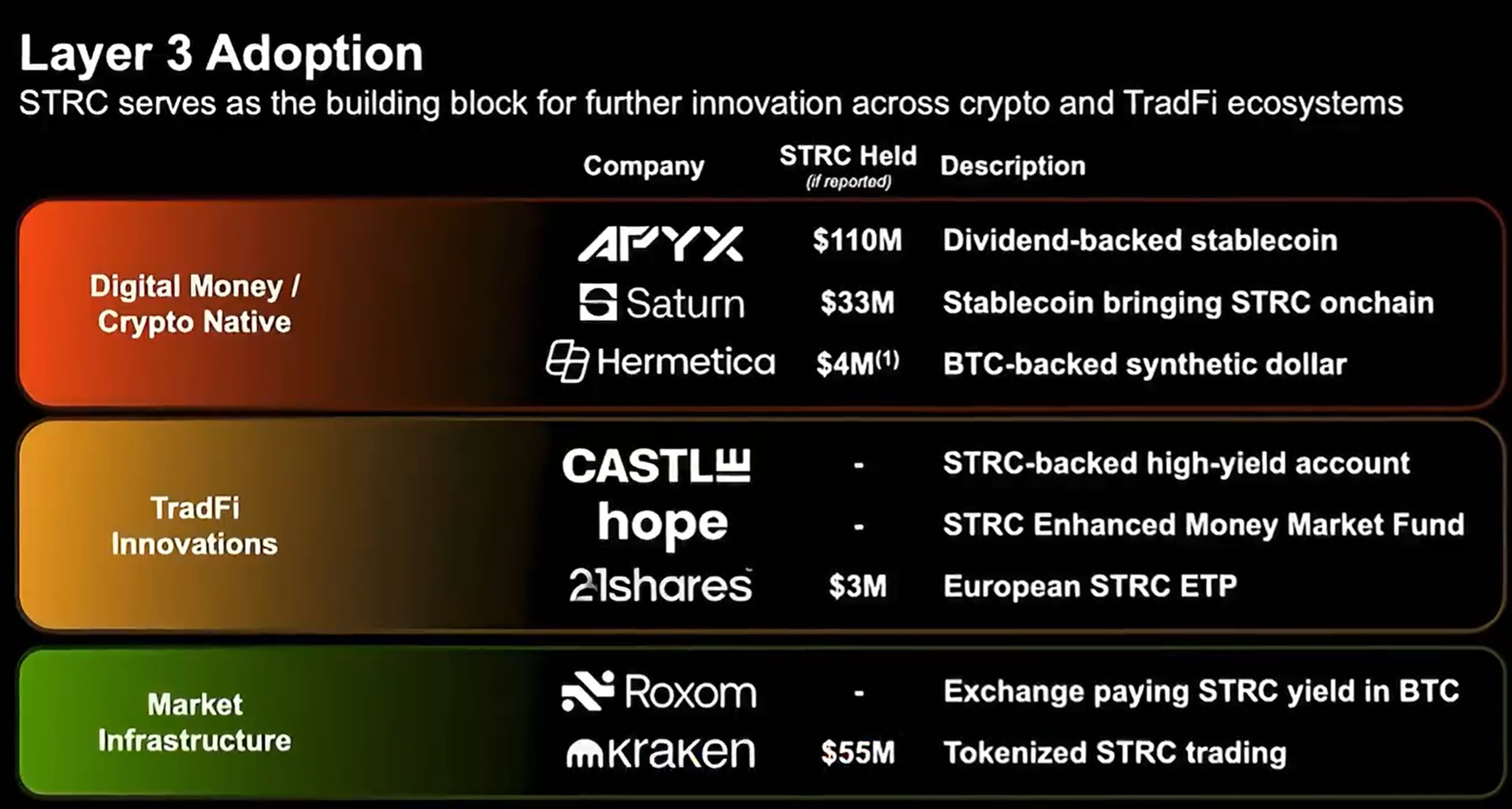 Layer 3 Adoption

STRC serves as the building block for further innovation across crypto and TradFi ecosystems

| | Company | STRC Held (if reported) | Description |
|---|---|---|---|
| Digital Money / Crypto Native | APYX | \$110M | Dividend-backed stablecoin |
| | Saturn | \$33M | Stablecoin bringing STRC onchain |
| | Hermetica | \$4M$^{(1)}$ | BTC-backed synthetic dollar |
| TradFi Innovations | CASTLE | - | STRC-backed high-yield account |
| | hope | - | STRC Enhanced Money Market Fund |
| | 21shares | \$3M | European STRC ETP |
| Market Infrastructure | Roxom | - | Exchange paying STRC yield in BTC |
| | kraken | \$55M | Tokenized STRC trading |